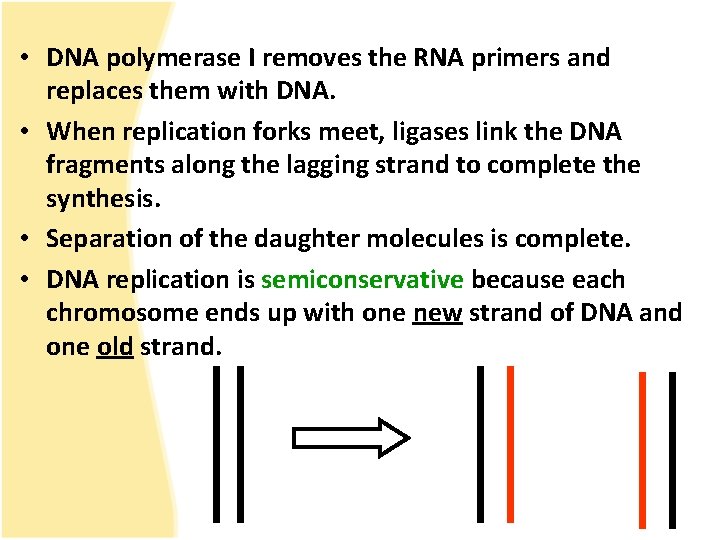 • DNA polymerase I removes the RNA primers and replaces them with DNA.

• When replication forks meet, ligases link the DNA fragments along the lagging strand to complete the synthesis.

• Separation of the daughter molecules is complete.

• DNA replication is semiconservative because each chromosome ends up with one new strand of DNA and one old strand.